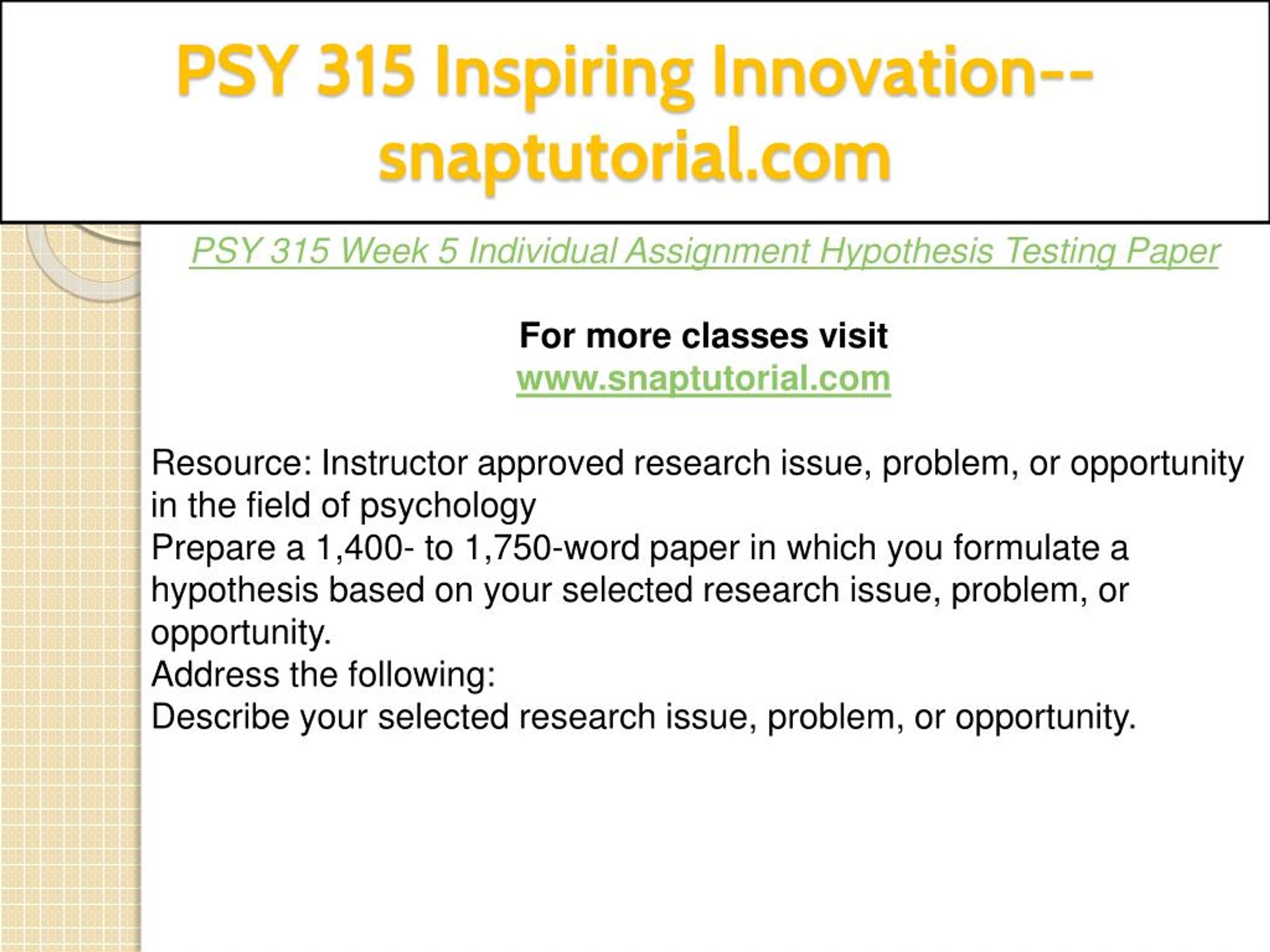 PSY 315 Inspiring Innovation--snaptutorial.com

PSY 315 Week 5 Individual Assignment Hypothesis Testing Paper

For more classes visit
www.snaptutorial.com

Resource: Instructor approved research issue, problem, or opportunity in the field of psychology
Prepare a 1,400- to 1,750-word paper in which you formulate a hypothesis based on your selected research issue, problem, or opportunity.
Address the following:
Describe your selected research issue, problem, or opportunity.